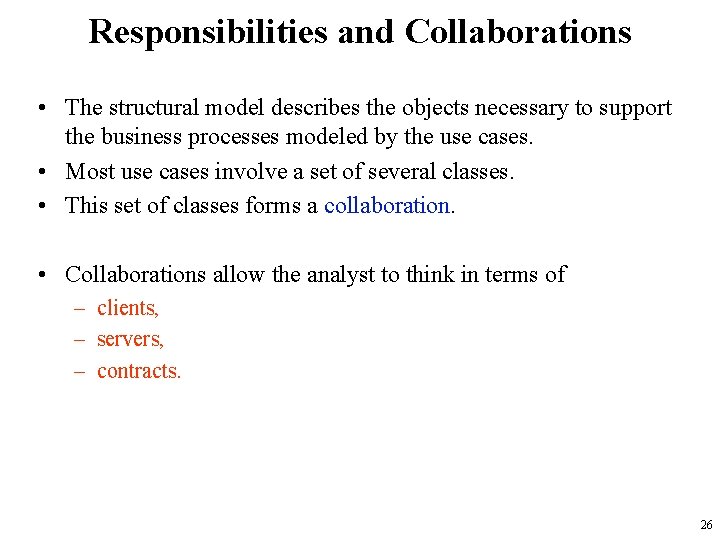 Responsibilities and Collaborations

• The structural model describes the objects necessary to support the business processes modeled by the use cases.
• Most use cases involve a set of several classes.
• This set of classes forms a collaboration.

• Collaborations allow the analyst to think in terms of
– clients,
– servers,
– contracts.

26